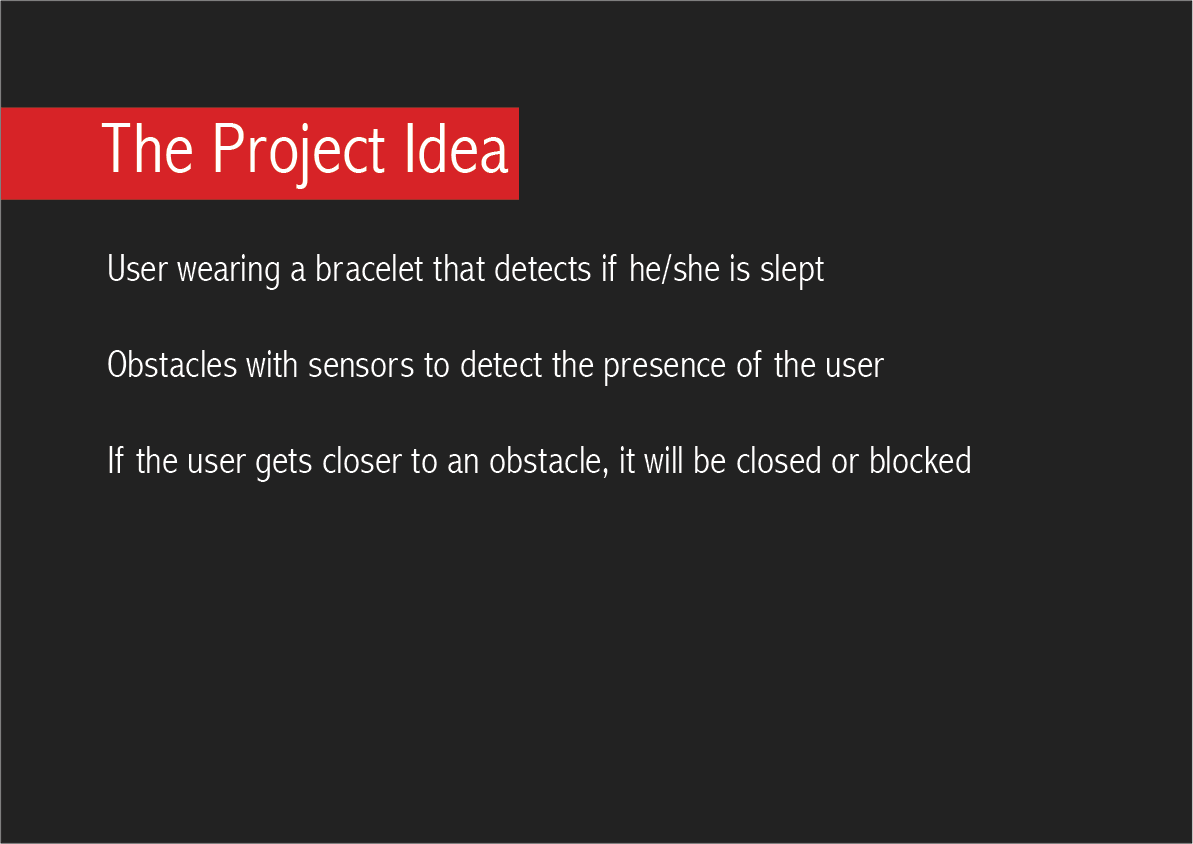 The Project Idea

User wearing a bracelet that detects if he/she is slept

Obstacles with sensors to detect the presence of the user

If the user gets closer to an obstacle, it will be closed or blocked